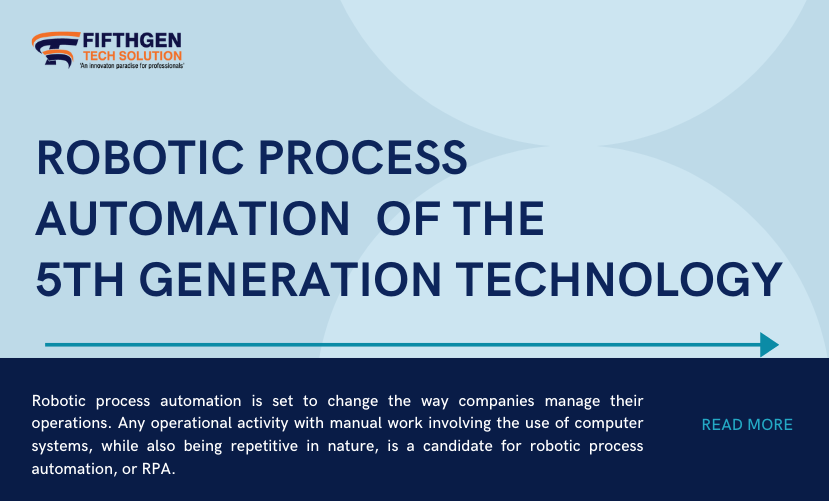 FIFTHGEN
TECH SOLUTION
"An innovaton paradise for professionals"

ROBOTIC PROCESS AUTOMATION OF THE 5TH GENERATION TECHNOLOGY

Robotic process automation is set to change the way companies manage their operations. Any operational activity with manual work involving the use of computer systems, while also being repetitive in nature, is a candidate for robotic process automation, or RPA.

READ MORE